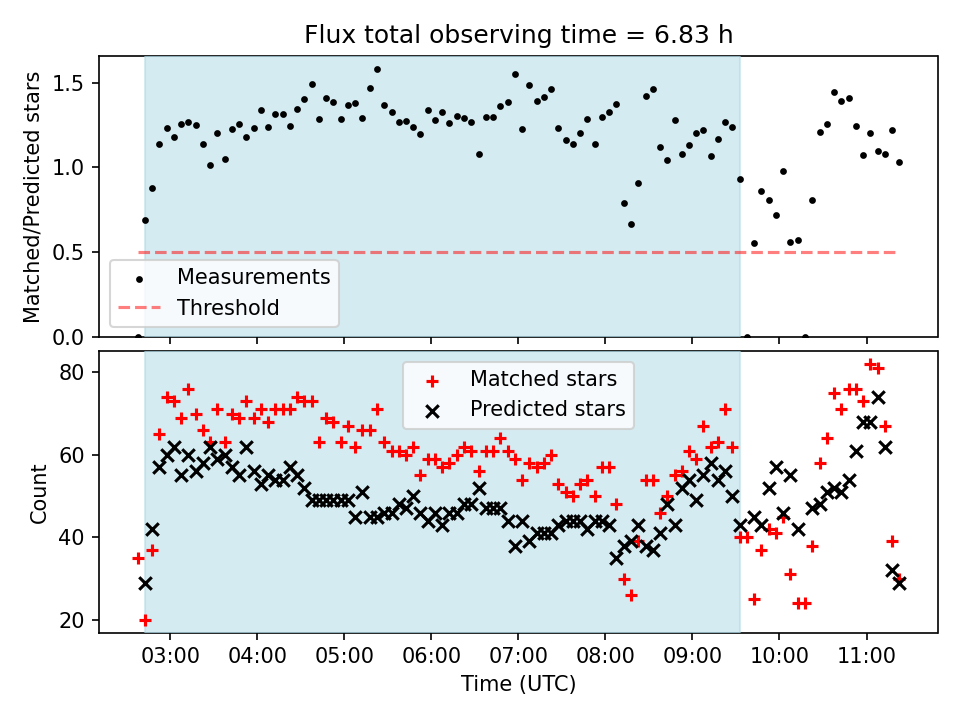 Flux total observing time = 6.83 h

Matched/Predicted stars

1.5
1.0
0.5
0.0

Measurements
Threshold

Count

80
60
40
20

Matched stars
Predicted stars

03:00 04:00 05:00 06:00 07:00 08:00 09:00 10:00 11:00

Time (UTC)